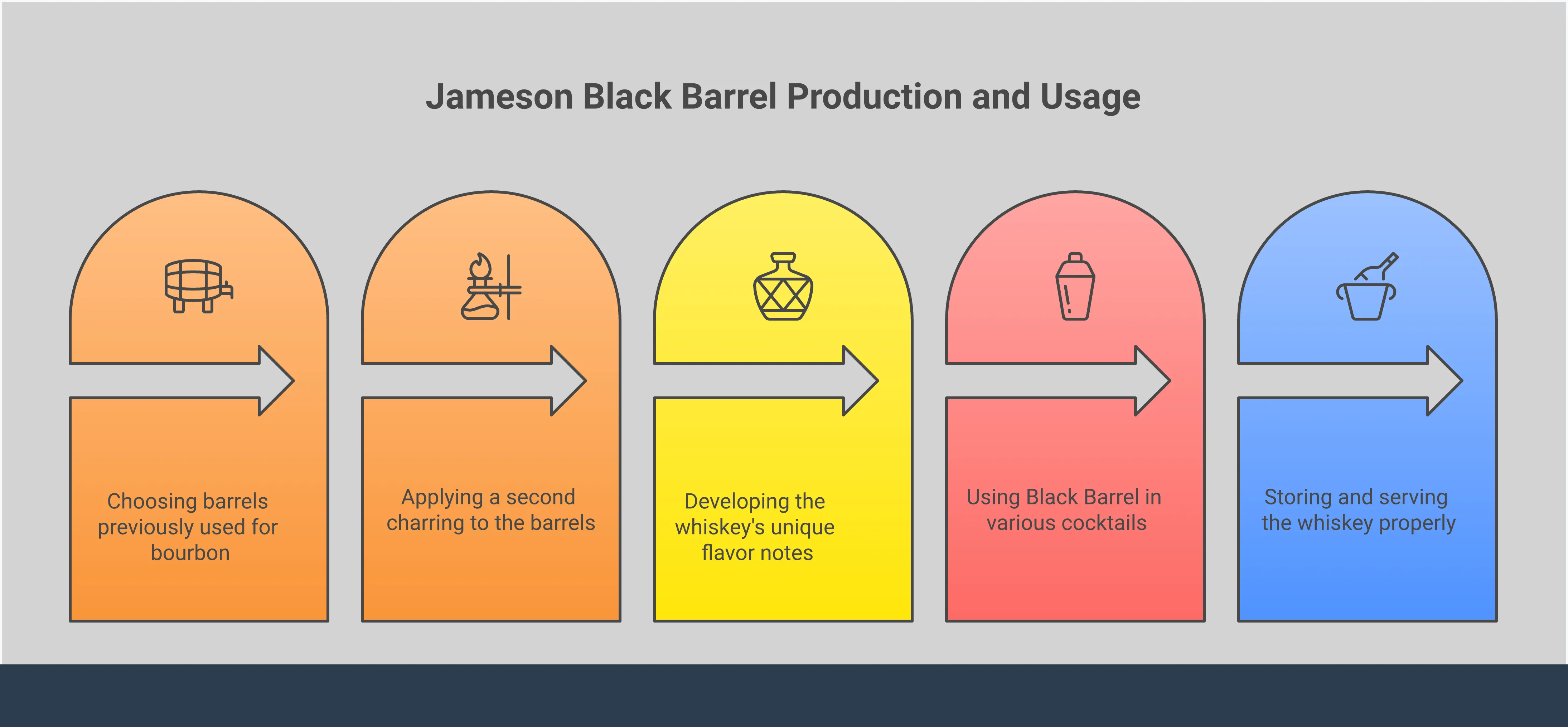 Jameson Black Barrel Production and Usage

Choosing barrels previously used for bourbon

Applying a second charring to the barrels

Developing the whiskey's unique flavor notes

Using Black Barrel in various cocktails

Storing and serving the whiskey properly